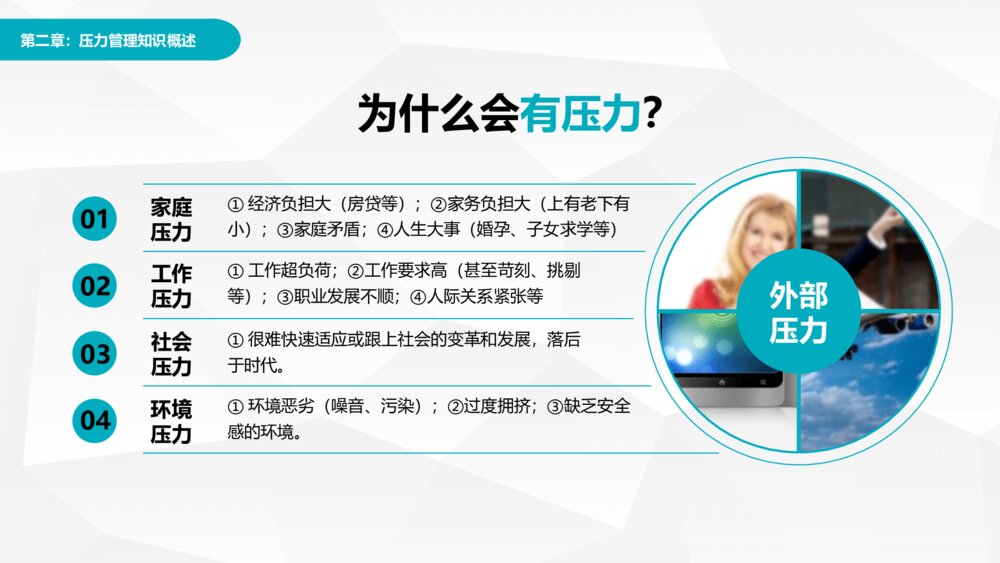 第二章：压力管理知识概述

为什么会有压力?

01 家庭压力 ① 经济负担大（房贷等）；②家务负担大（上有老下有小）；③家庭矛盾；④人生大事（婚孕、子女求学等）

02 工作压力 ① 工作超负荷；②工作要求高（甚至苛刻、挑剔等）；③职业发展不顺；④人际关系紧张等

03 社会压力 ① 很难快速适应或跟上社会的变革和发展，落后于时代。

04 环境压力 ① 环境恶劣（噪音、污染）；②过度拥挤；③缺乏安全感的环境。

外部压力